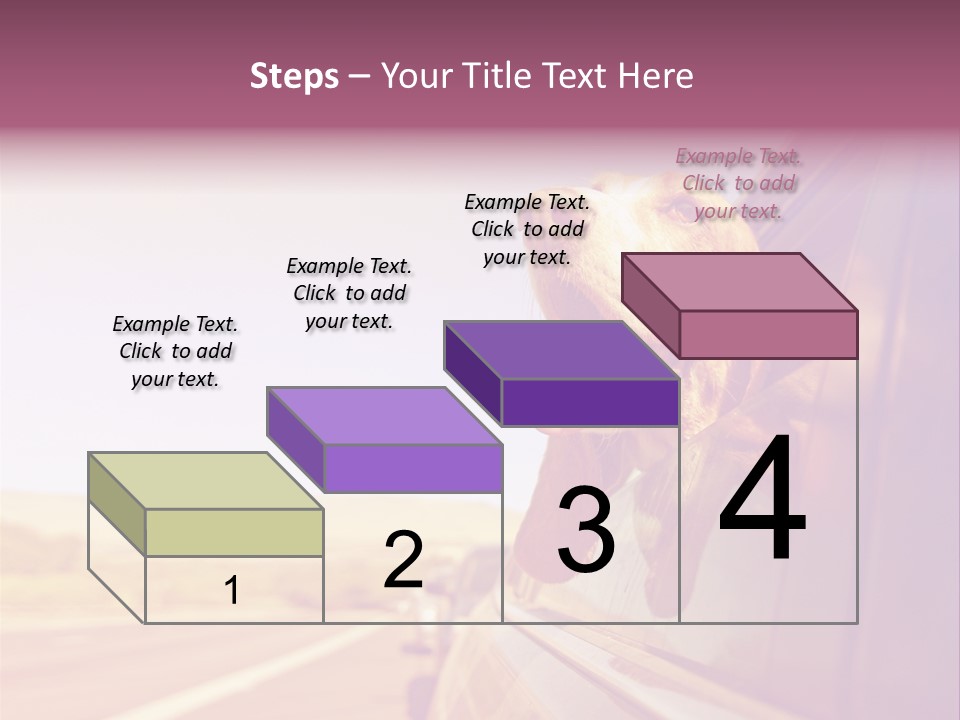 Steps – Your Title Text Here

Example Text. Click to add your text.

Example Text. Click to add your text.

Example Text. Click to add your text.

Example Text. Click to add your text.

1

2

3

4